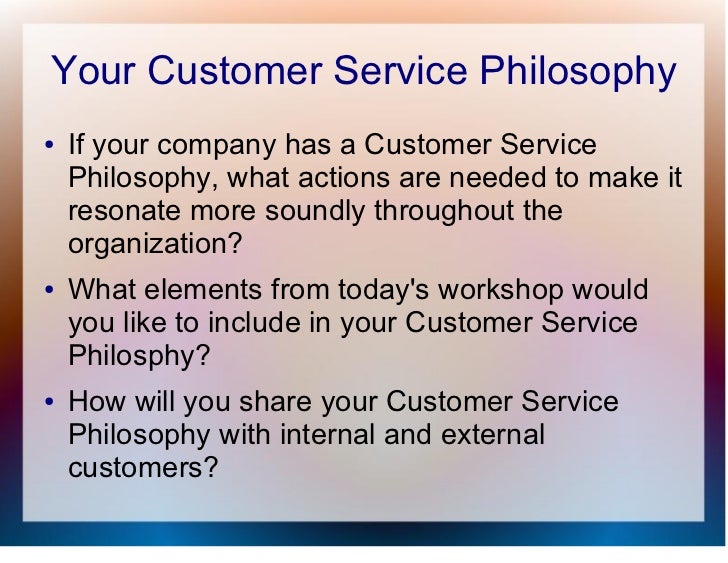 Your Customer Service Philosophy

• If your company has a Customer Service Philosophy, what actions are needed to make it resonate more soundly throughout the organization?

• What elements from today's workshop would you like to include in your Customer Service Philosphy?

• How will you share your Customer Service Philosophy with internal and external customers?